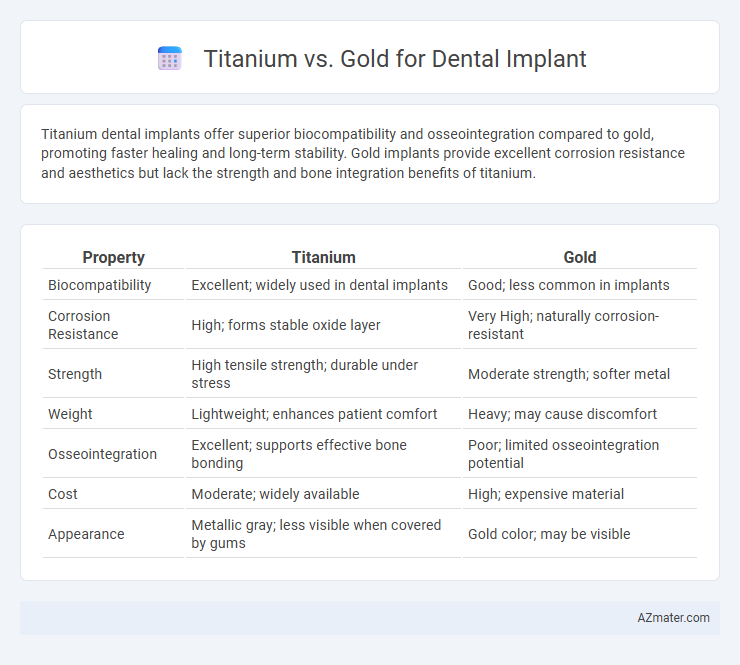 Titanium vs. Gold for Dental Implant

Titanium dental implants offer superior biocompatibility and osseointegration compared to gold, promoting faster healing and long-term stability. Gold implants provide excellent corrosion resistance and aesthetics but lack the strength and bone integration benefits of titanium.

| Property | Titanium | Gold |
|---|---|---|
| Biocompatibility | Excellent; widely used in dental implants | Good; less common in implants |
| Corrosion Resistance | High; forms stable oxide layer | Very High; naturally corrosion-resistant |
| Strength | High tensile strength; durable under stress | Moderate strength; softer metal |
| Weight | Lightweight; enhances patient comfort | Heavy; may cause discomfort |
| Osseointegration | Excellent; supports effective bone bonding | Poor; limited osseointegration potential |
| Cost | Moderate; widely available | High; expensive material |
| Appearance | Metallic gray; less visible when covered by gums | Gold color; may be visible |

AZmater.com